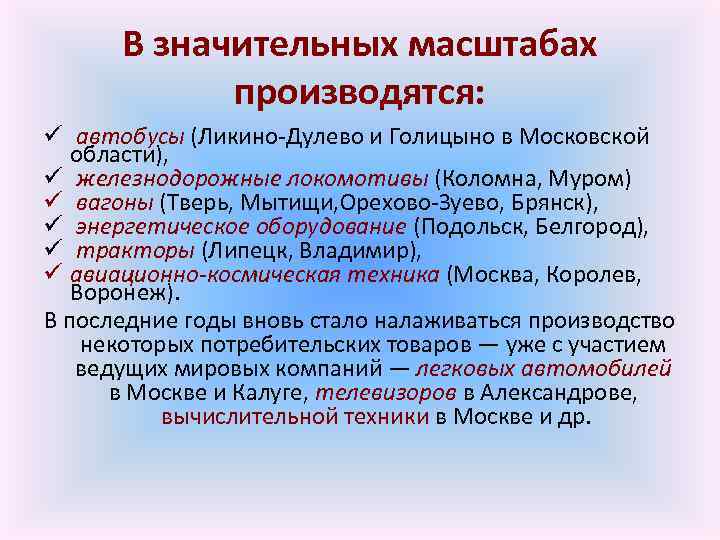 В значительных масштабах производятся:

✓ автобусы (Ликино-Дулево и Голицыно в Московской области),
✓ железнодорожные локомотивы (Коломна, Муром)
✓ вагоны (Тверь, Мытищи,Орехово-Зуево, Брянск),
✓ энергетическое оборудование (Подольск, Белгород),
✓ тракторы (Липецк, Владимир),
✓ авиационно-космическая техника (Москва, Королев, Воронеж).

В последние годы вновь стало налаживаться производство некоторых потребительских товаров — уже с участием ведущих мировых компаний — легковых автомобилей в Москве и Калуге, телевизоров в Александрове, вычислительной техники в Москве и др.